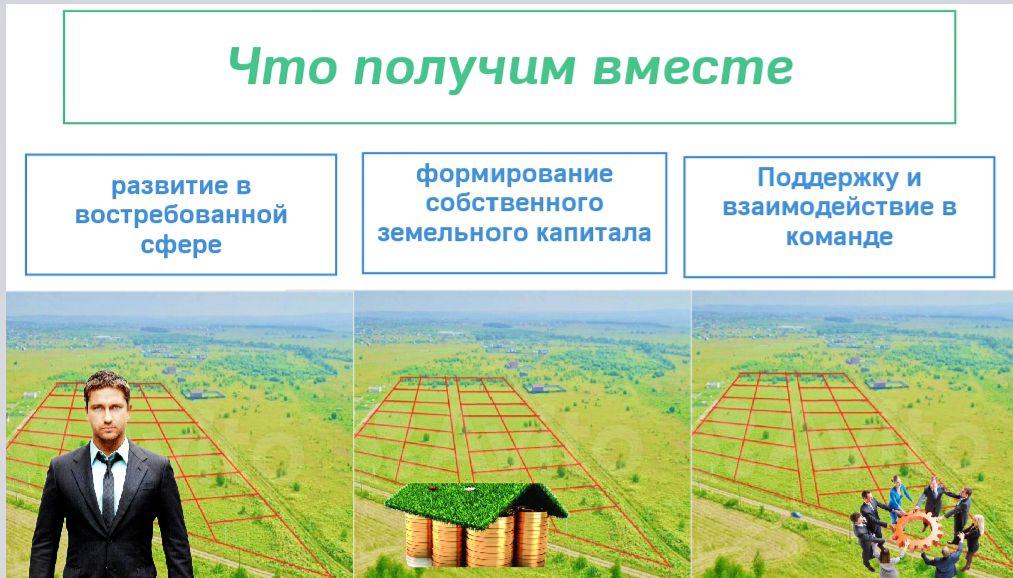 Что получим вместе

развитие в востребованной сфере

формирование собственного земельного капитала

Поддержку и взаимодействие в команде